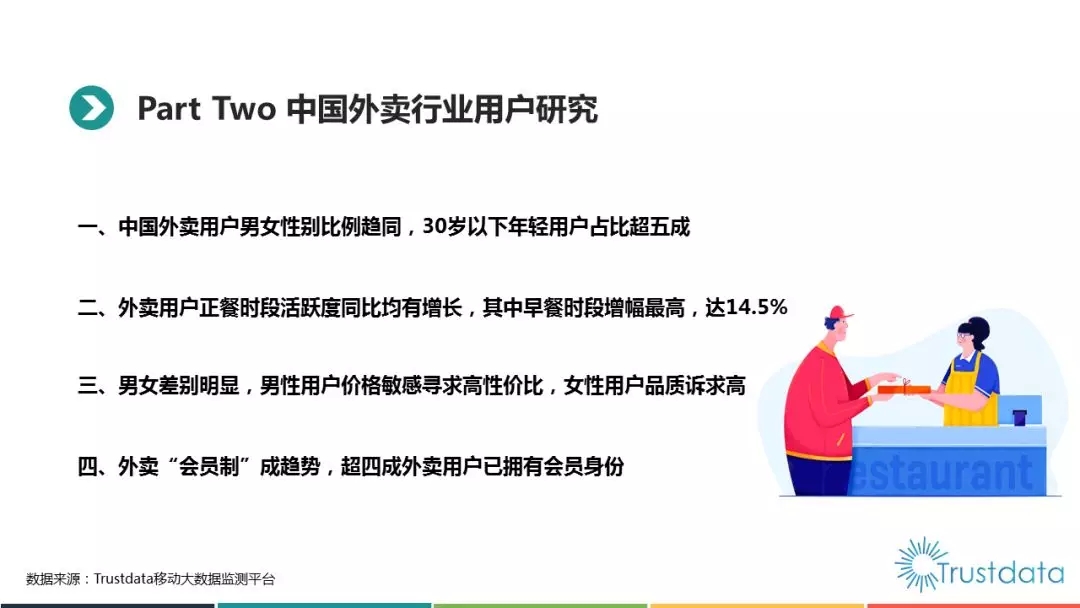 Part Two 中国外卖行业用户研究

一、中国外卖用户男女性别比例趋同，30岁以下年轻用户占比超五成

二、外卖用户正餐时段活跃度同比均有增长，其中早餐时段增幅最高，达14.5%

三、男女差别明显，男性用户价格敏感寻求高性价比，女性用户品质诉求高

四、外卖“会员制”成趋势，超四成外卖用户已拥有会员身份

estaurant

数据来源：Trustdata移动大数据监测平台

Trustdata